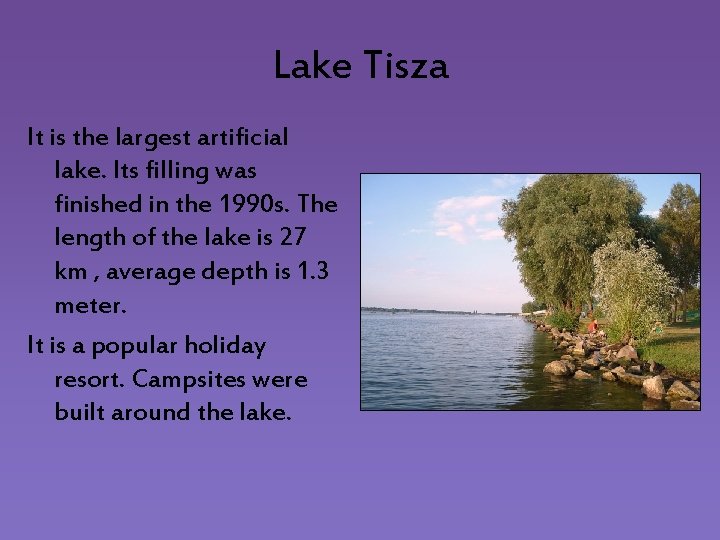 Lake Tisza

It is the largest artificial lake. Its filling was finished in the 1990s. The length of the lake is 27 km , average depth is 1.3 meter.

It is a popular holiday resort. Campsites were built around the lake.